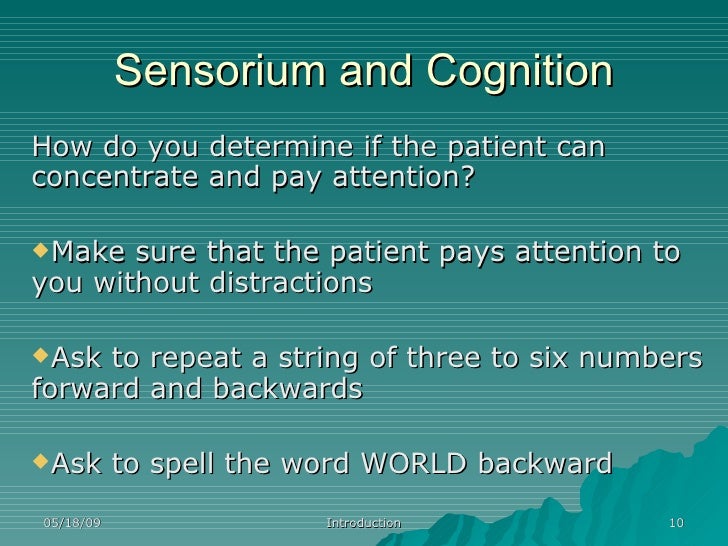 Sensorium and Cognition

How do you determine if the patient can concentrate and pay attention?

◆Make sure that the patient pays attention to you without distractions

◆Ask to repeat a string of three to six numbers forward and backwards

◆Ask to spell the word WORLD backward

05/18/09

Introduction

10